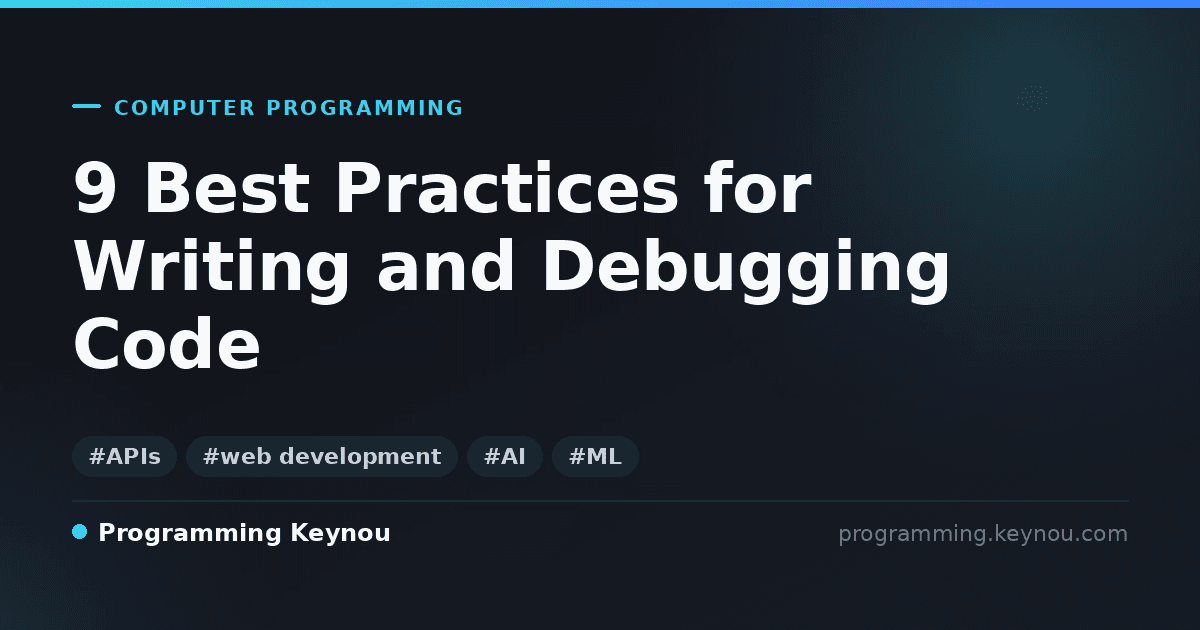 COMPUTER PROGRAMMING

9 Best Practices for Writing and Debugging Code

#APIs #web development #AI #ML

Programming Keynou

programming.keynou.com